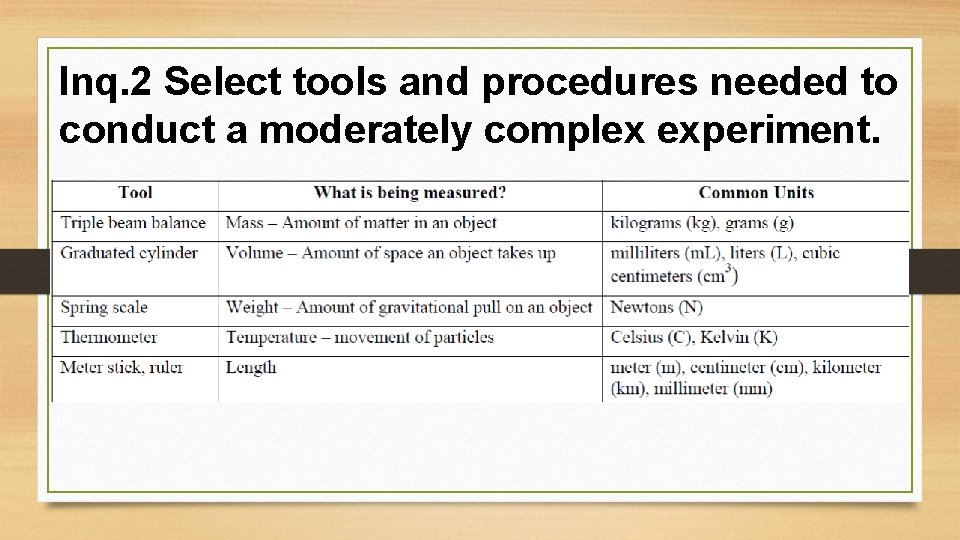 Inq.2 Select tools and procedures needed to conduct a moderately complex experiment.

| Tool | What is being measured? | Common Units |
|---|---|---|
| Triple beam balance | Mass – Amount of matter in an object | kilograms (kg), grams (g) |
| Graduated cylinder | Volume – Amount of space an object takes up | milliliters (mL), liters (L), cubic centimeters ($cm^3$) |
| Spring scale | Weight – Amount of gravitational pull on an object | Newtons (N) |
| Thermometer | Temperature – movement of particles | Celsius (C), Kelvin (K) |
| Meter stick, ruler | Length | meter (m), centimeter (cm), kilometer (km), millimeter (mm) |